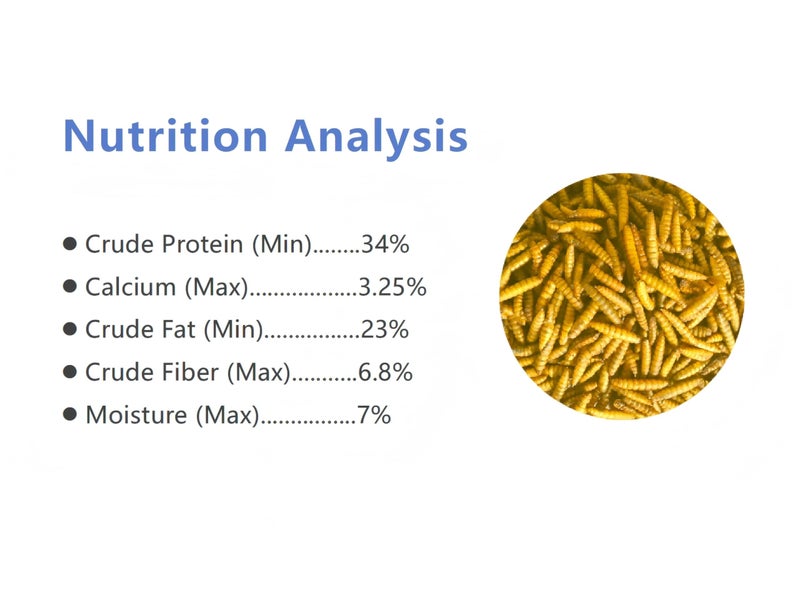 Nutrition Analysis

● Crude Protein (Min)........34%
● Calcium (Max)..................3.25%
● Crude Fat (Min)................23%
● Crude Fiber (Max)...........6.8%
● Moisture (Max)................7%